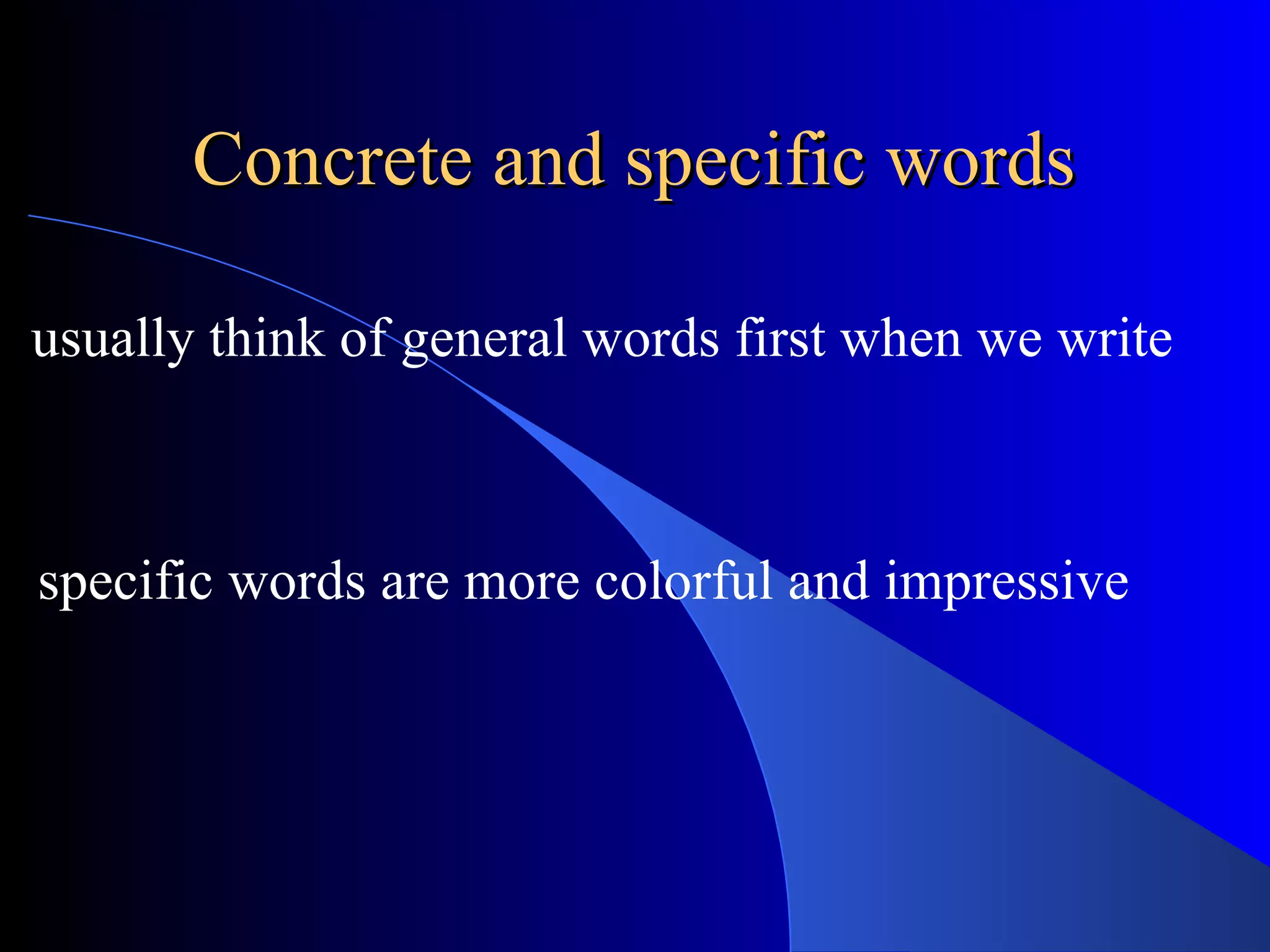 Concrete and specific words

usually think of general words first when we write

specific words are more colorful and impressive